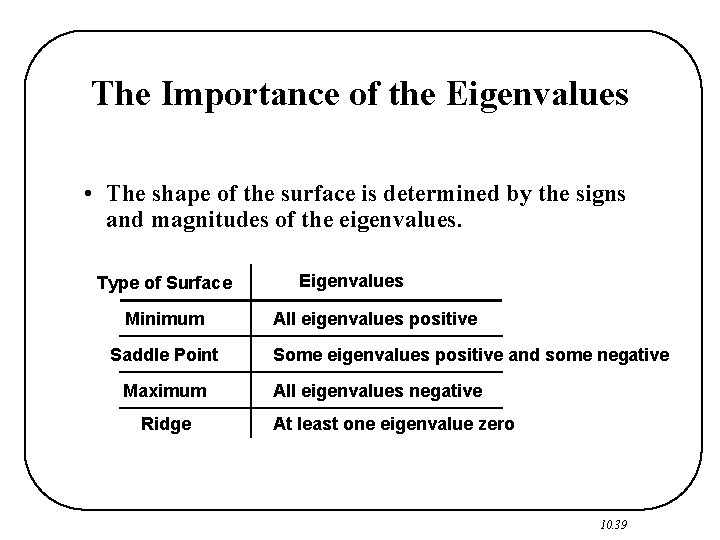 The Importance of the Eigenvalues

• The shape of the surface is determined by the signs and magnitudes of the eigenvalues.

| Type of Surface | Eigenvalues |
|---|---|
| Minimum | All eigenvalues positive |
| Saddle Point | Some eigenvalues positive and some negative |
| Maximum | All eigenvalues negative |
| Ridge | At least one eigenvalue zero |

10.39